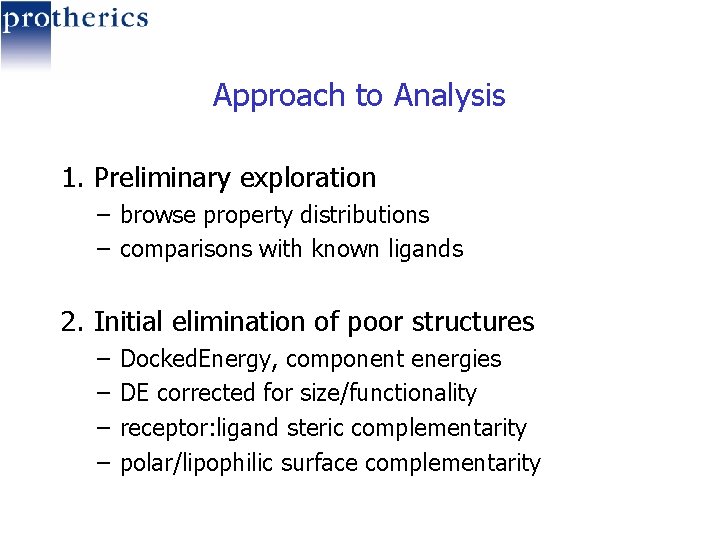 protherics

Approach to Analysis

1. Preliminary exploration
– browse property distributions
– comparisons with known ligands

2. Initial elimination of poor structures
– DockedEnergy, component energies
– DE corrected for size/functionality
– receptor:ligand steric complementarity
– polar/lipophilic surface complementarity